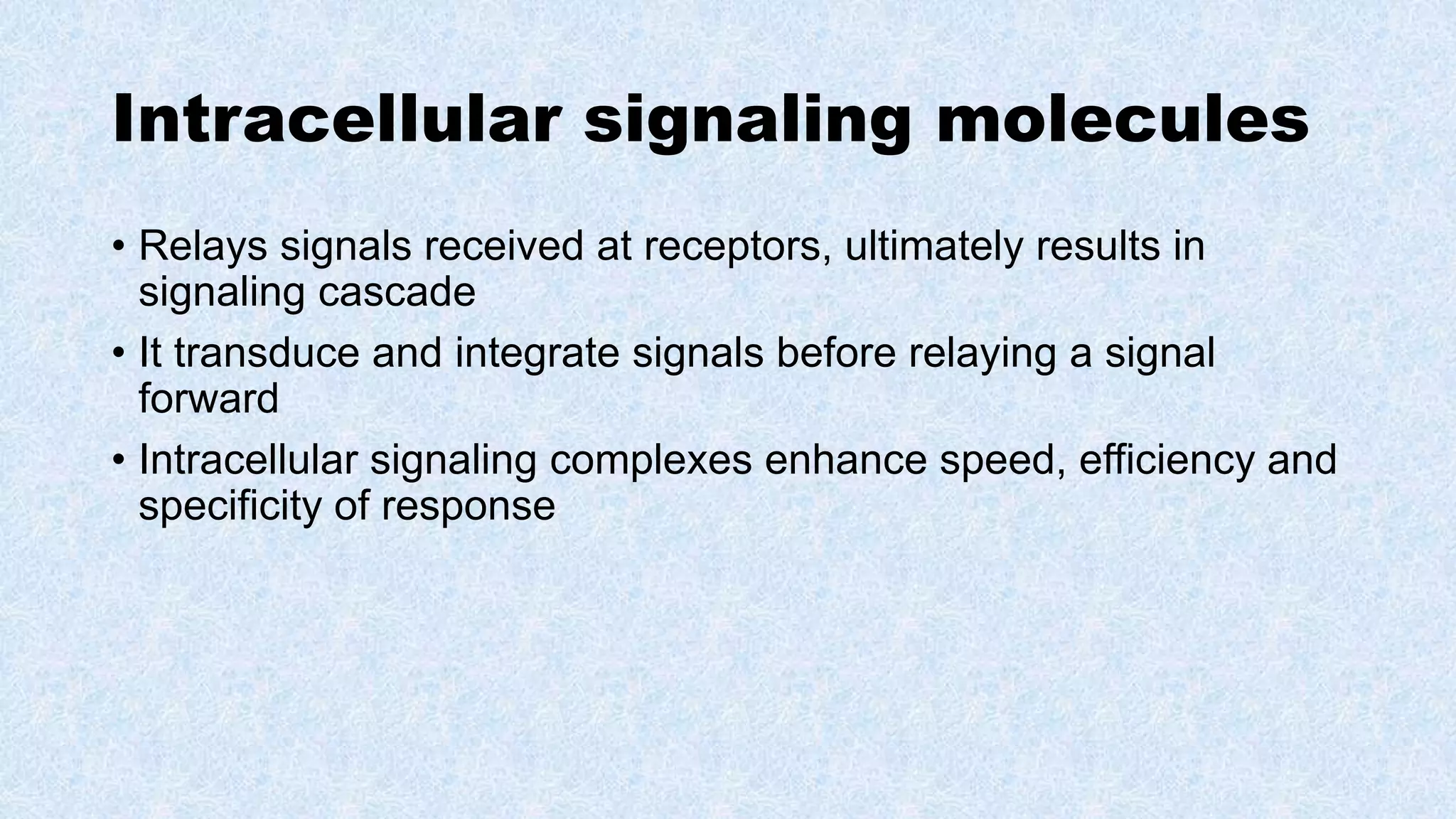 Intracellular signaling molecules

• Relays signals received at receptors, ultimately results in signaling cascade
• It transduce and integrate signals before relaying a signal forward
• Intracellular signaling complexes enhance speed, efficiency and specificity of response